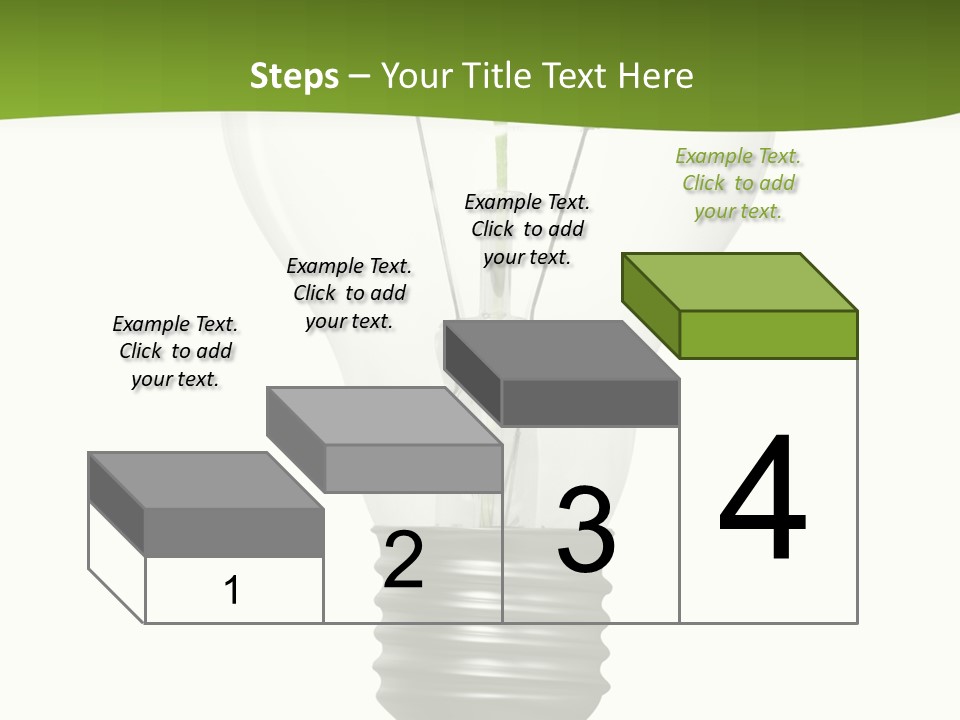 Steps – Your Title Text Here

Example Text. Click to add your text.

Example Text. Click to add your text.

Example Text. Click to add your text.

Example Text. Click to add your text.

1

2

3

4